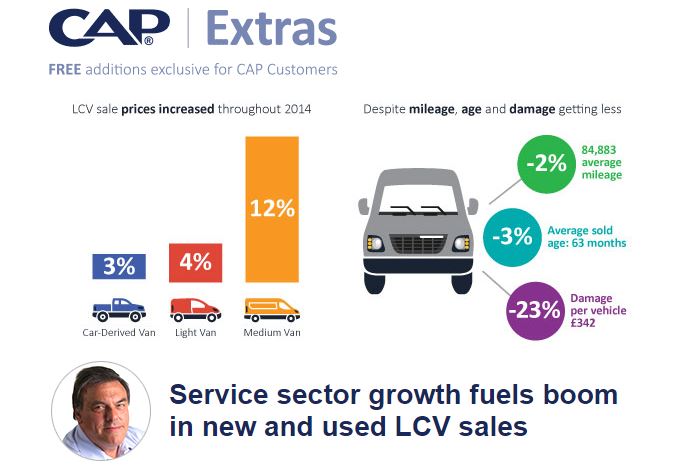 CAP® | Extras

FREE additions exclusive for CAP Customers

LCV sale prices increased throughout 2014

3%

4%

12%

Car-Derived Van

Light Van

Medium Van

Despite mileage, age and damage getting less

-2%

84,883 average mileage

-3%

Average sold age: 63 months

-23%

Damage per vehicle £342

Service sector growth fuels boom in new and used LCV sales